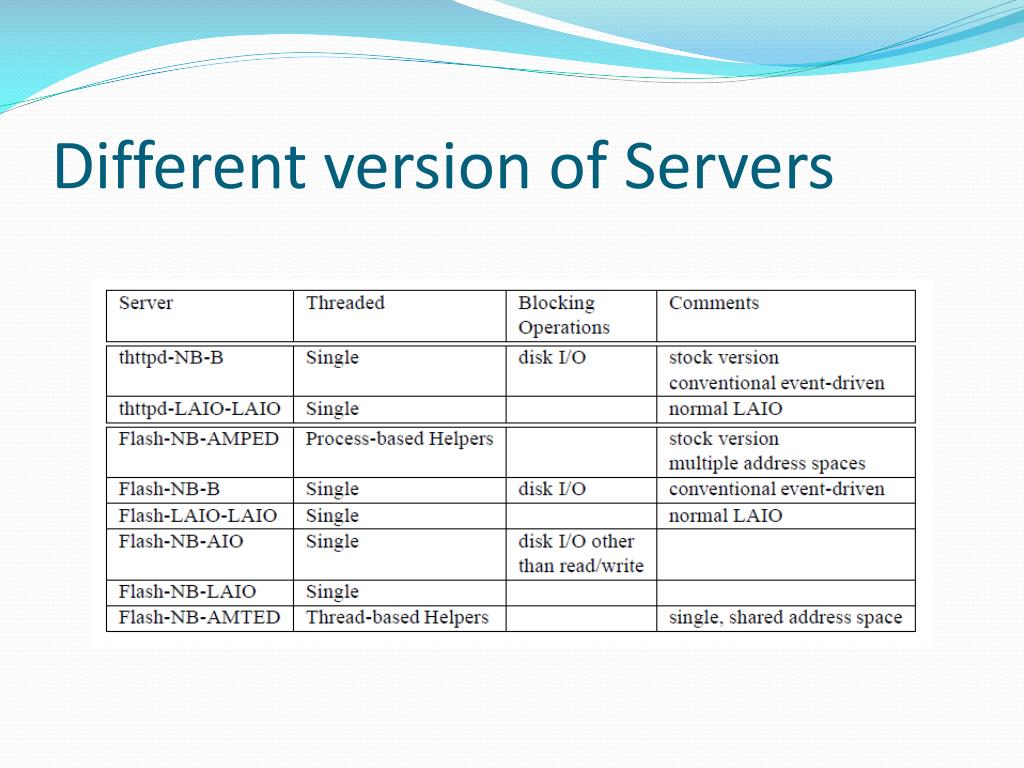 Different version of Servers

| Server | Threaded | Blocking Operations | Comments |
|---|---|---|---|
| thttpd-NB-B | Single | disk I/O | stock version conventional event-driven |
| thttpd-LAIO-LAIO | Single | | normal LAIO |
| Flash-NB-AMPED | Process-based Helpers | | stock version multiple address spaces |
| Flash-NB-B | Single | disk I/O | conventional event-driven |
| Flash-LAIO-LAIO | Single | | normal LAIO |
| Flash-NB-AIO | Single | disk I/O other than read/write | |
| Flash-NB-LAIO | Single | | |
| Flash-NB-AMTED | Thread-based Helpers | | single, shared address space |